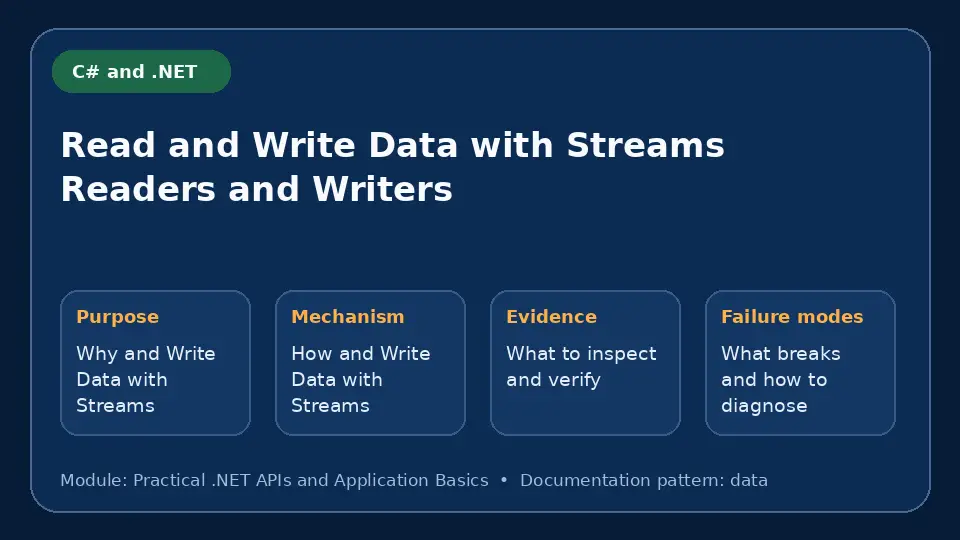 C# and .NET

Read and Write Data with Streams Readers and Writers

Purpose

Why and Write Data with Streams

Mechanism

How and Write Data with Streams

Evidence

What to inspect and verify

Failure modes

What breaks and how to diagnose

Module: Practical .NET APIs and Application Basics • Documentation pattern: data